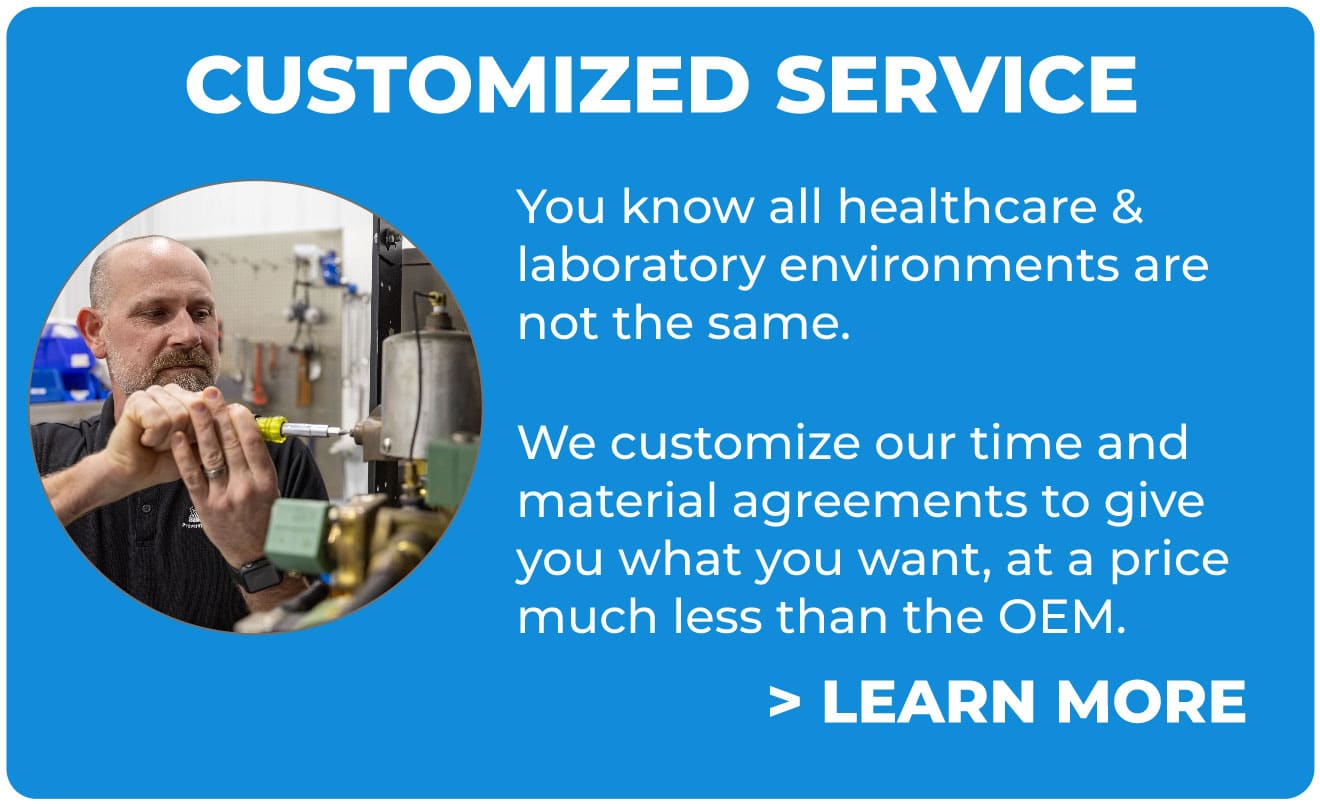 CUSTOMIZED SERVICE

You know all healthcare & laboratory environments are not the same.

We customize our time and material agreements to give you what you want, at a price much less than the OEM.

> LEARN MORE